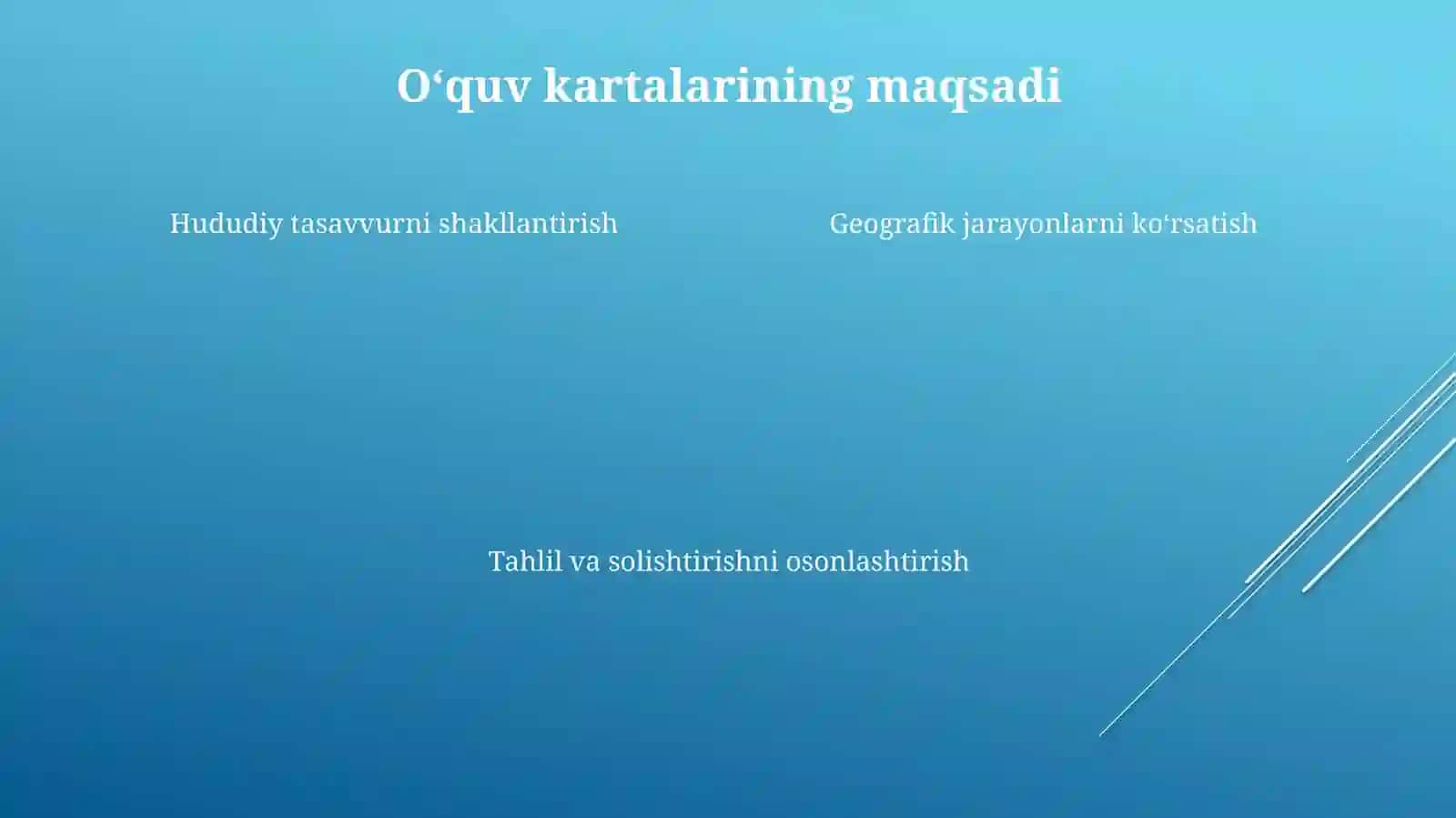 O‘quv kartalarining maqsadi

Hududiy tasavvurni shakllantirish

Geografik jarayonlarni ko‘rsatish

Tahlil va solishtirishni osonlashtirish